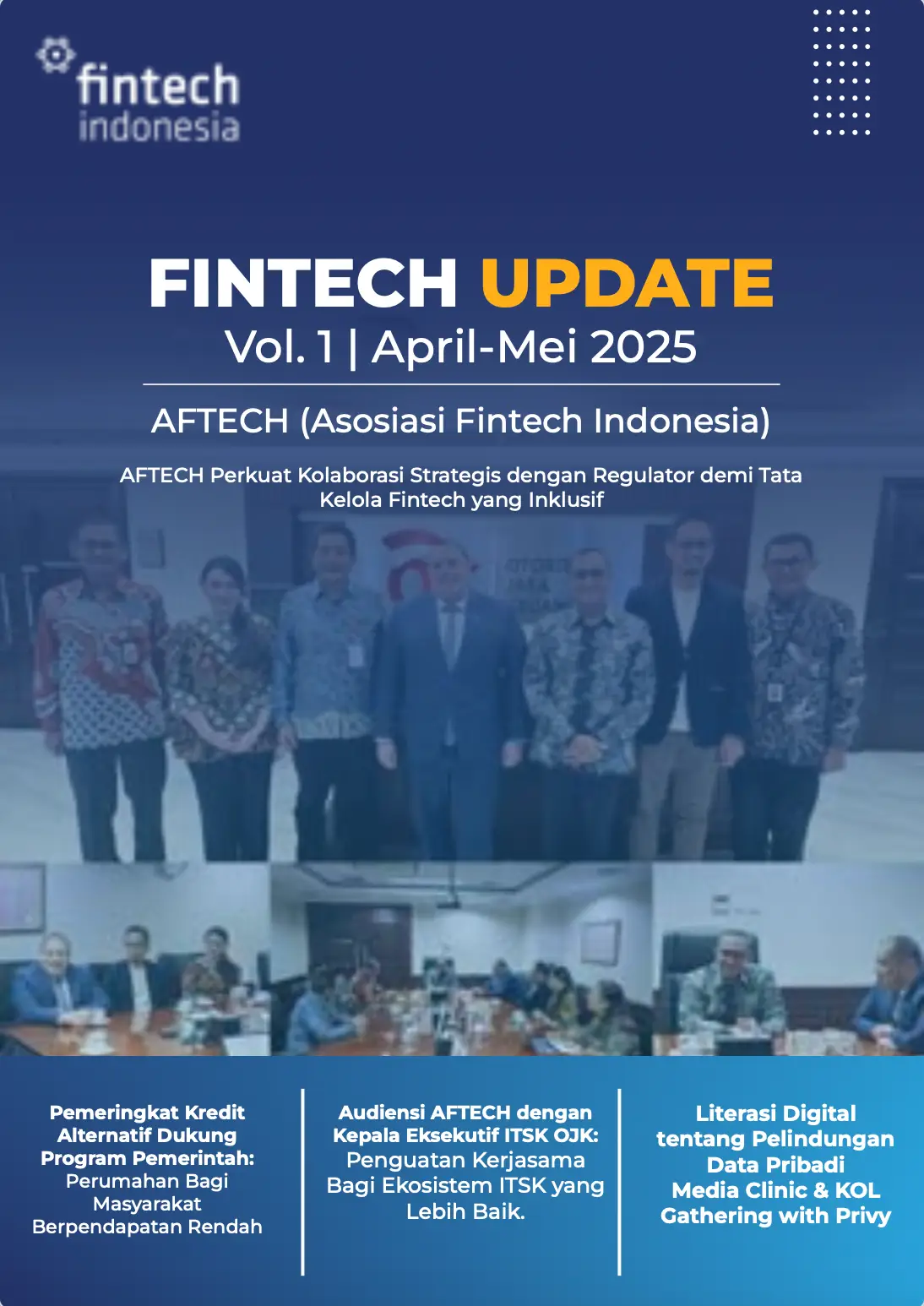 fintech indonesia

FINTECH UPDATE
Vol. 1 | April-Mei 2025

AFTECH (Asosiasi Fintech Indonesia)

AFTECH Perkuat Kolaborasi Strategis dengan Regulator demi Tata Kelola Fintech yang Inklusif

Pemeringkat Kredit Alternatif Dukung Program Pemerintah: Perumahan Bagi Masyarakat Berpendapatan Rendah

Audiensi AFTECH dengan Kepala Eksekutif ITSK OJK: Penguatan Kerjasama Bagi Ekosistem ITSK yang Lebih Baik.

Literasi Digital tentang Pelindungan Data Pribadi Media Clinic & KOL Gathering with Privy